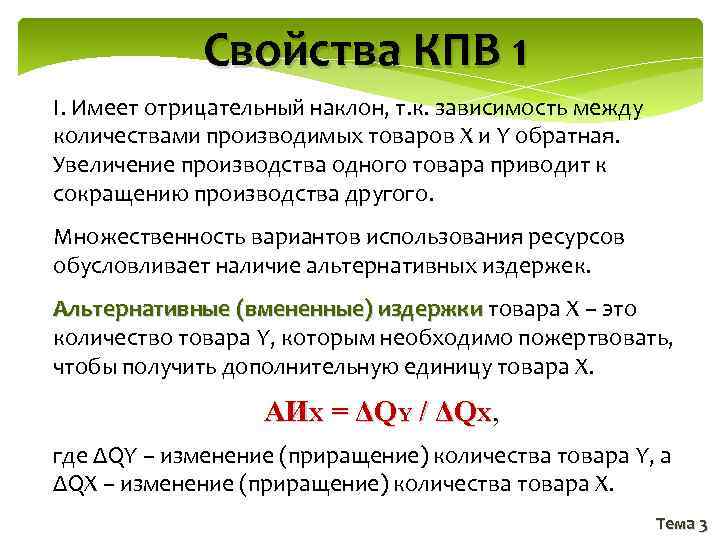 Свойства КПВ 1

I. Имеет отрицательный наклон, т.к. зависимость между количествами производимых товаров X и Y обратная. Увеличение производства одного товара приводит к сокращению производства другого.

Множественность вариантов использования ресурсов обусловливает наличие альтернативных издержек.

Альтернативные (вмененные) издержки товара X – это количество товара Y, которым необходимо пожертвовать, чтобы получить дополнительную единицу товара X.

$АИ_X = \Delta Q_Y / \Delta Q_X$,

где ΔQY – изменение (приращение) количества товара Y, а ΔQX – изменение (приращение) количества товара X.

Тема 3